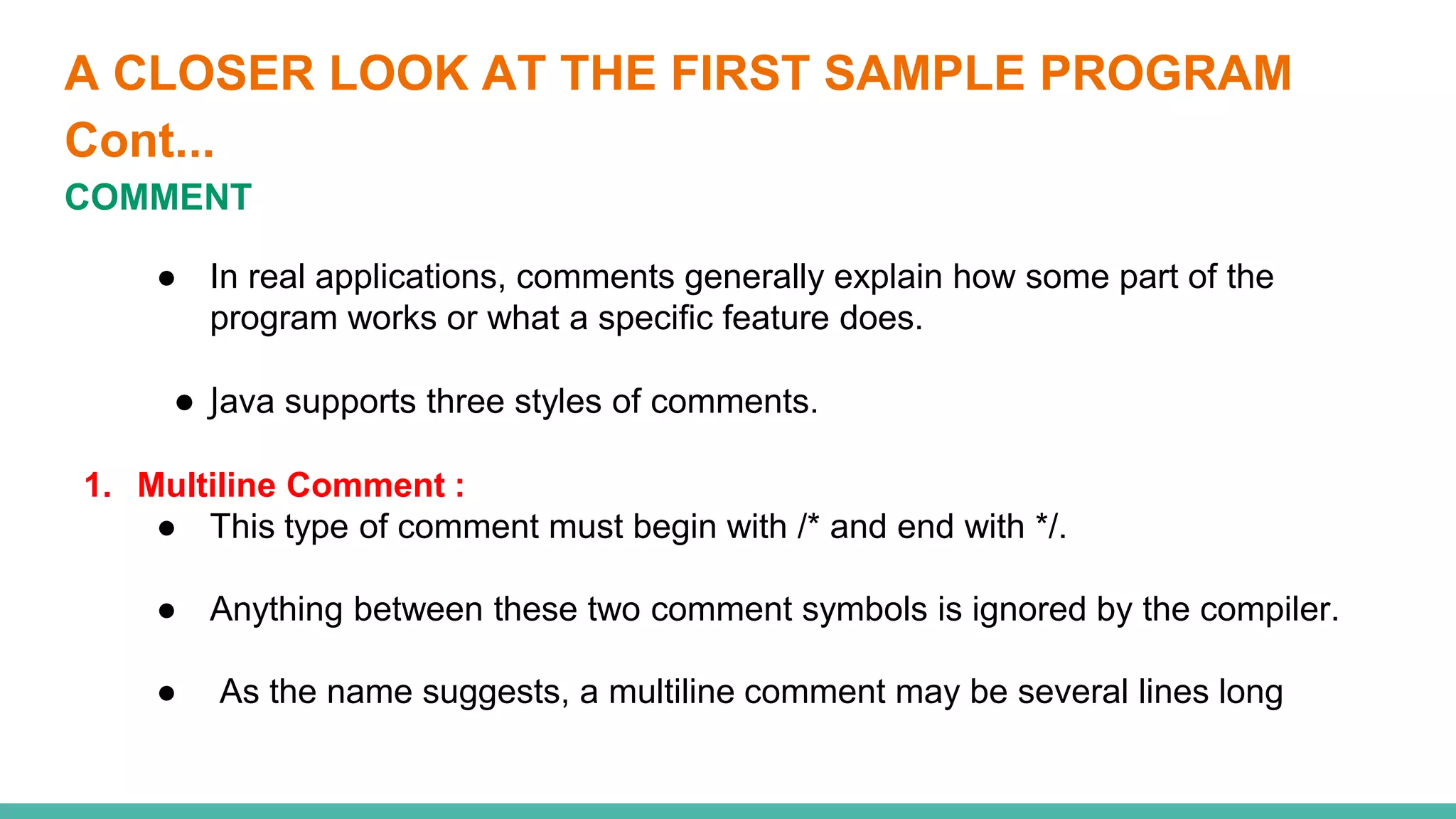 A CLOSER LOOK AT THE FIRST SAMPLE PROGRAM Cont...

COMMENT

● In real applications, comments generally explain how some part of the program works or what a specific feature does.

● Java supports three styles of comments.

1. Multiline Comment :

● This type of comment must begin with /* and end with */.

● Anything between these two comment symbols is ignored by the compiler.

● As the name suggests, a multiline comment may be several lines long